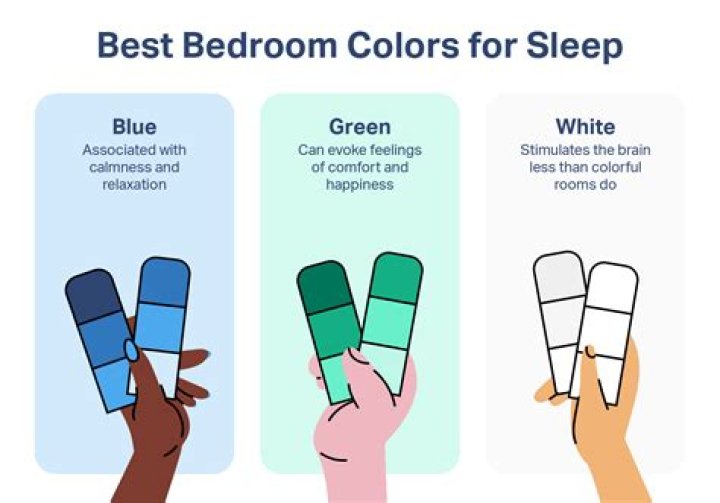 Best Bedroom Colors for Sleep

Blue
Associated with calmness and relaxation

Green
Can evoke feelings of comfort and happiness

White
Stimulates the brain less than colorful rooms do